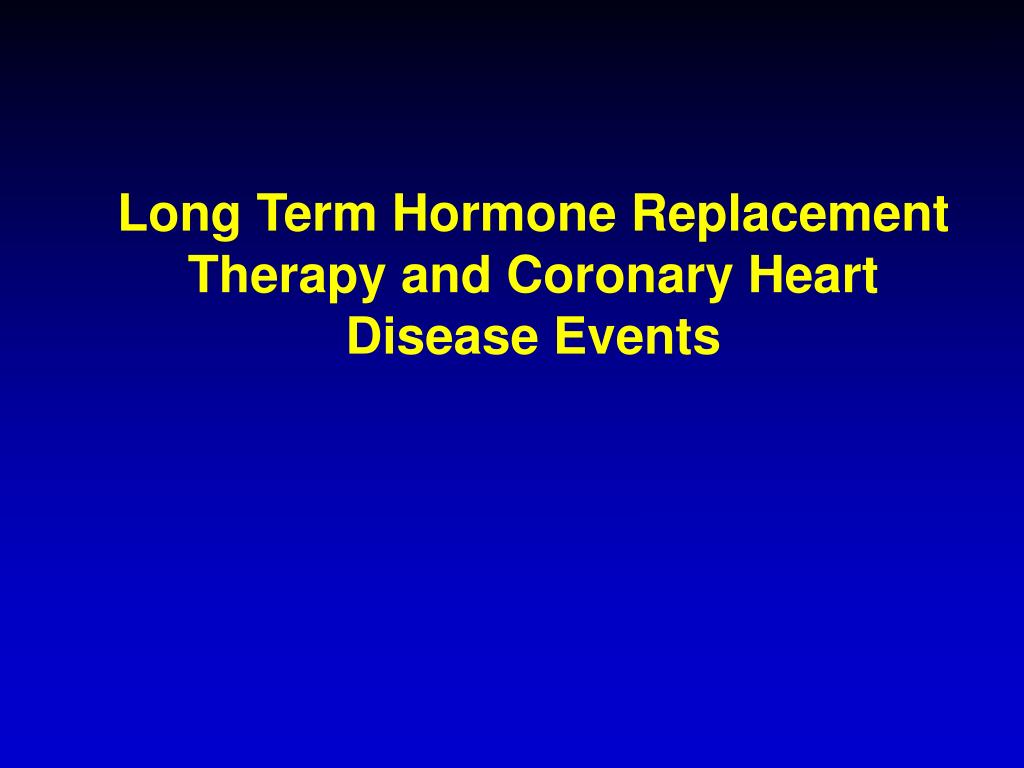 Long Term Hormone Replacement Therapy and Coronary Heart Disease Events